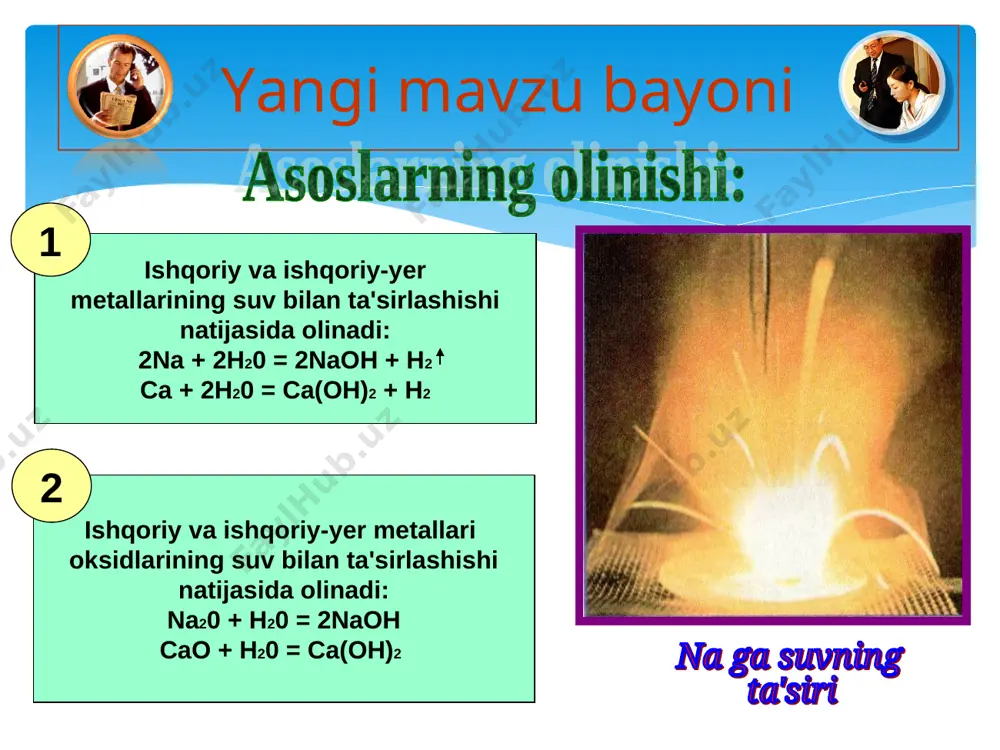 Yangi mavzu bayoni

Asoslarning olinishi:

1

Ishqoriy va ishqoriy-yer metallarining suv bilan ta'sirlashishi natijasida olinadi:
$2Na + 2H_20 = 2NaOH + H_2\uparrow$
$Ca + 2H_20 = Ca(OH)_2 + H_2$

2

Ishqoriy va ishqoriy-yer metallari oksidlarining suv bilan ta'sirlashishi natijasida olinadi:
$Na_20 + H_20 = 2NaOH$
$CaO + H_20 = Ca(OH)_2$

Na ga suvning ta'siri

FaylHub.uz